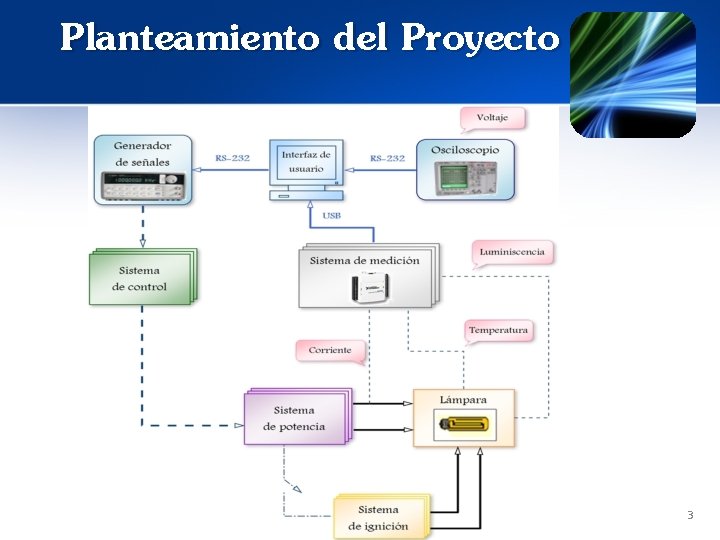 Planteamiento del Proyecto

Voltaje

Generador de señales

RS-232

Interfaz de usuario

RS-232

Osciloscopio

USB

Sistema de control

Sistema de medición

Luminiscencia

Temperatura

Corriente

Sistema de potencia

Lámpara

Sistema de ignición

3